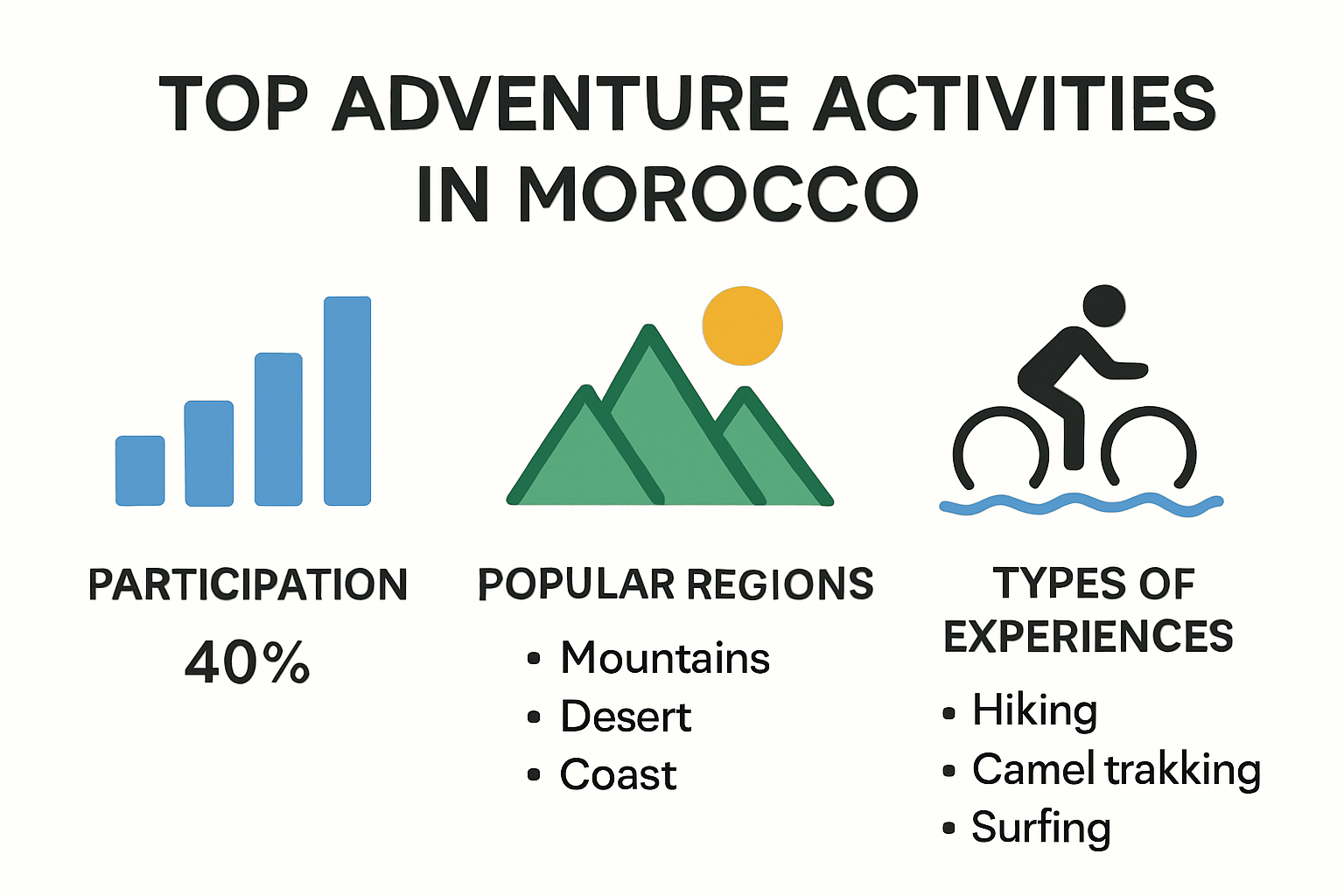 TOP ADVENTURE ACTIVITIES IN MOROCCO

PARTICIPATION
40%

POPULAR REGIONS
• Mountains
• Desert
• Coast

TYPES OF EXPERIENCES
• Hiking
• Camel trakking
• Surfing